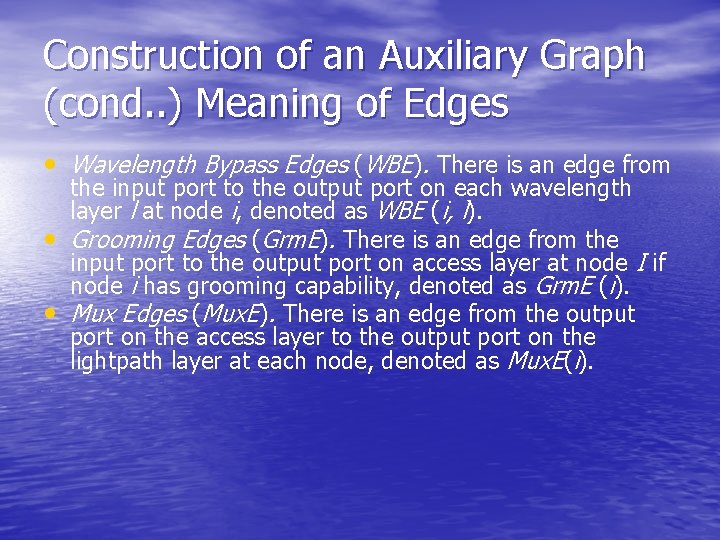 Construction of an Auxiliary Graph (cond..) Meaning of Edges

• Wavelength Bypass Edges (WBE). There is an edge from the input port to the output port on each wavelength layer l at node i, denoted as WBE (i, l).
• Grooming Edges (GrmE). There is an edge from the input port to the output port on access layer at node I if node i has grooming capability, denoted as GrmE (i).
• Mux Edges (MuxE). There is an edge from the output port on the access layer to the output port on the lightpath layer at each node, denoted as MuxE(i).